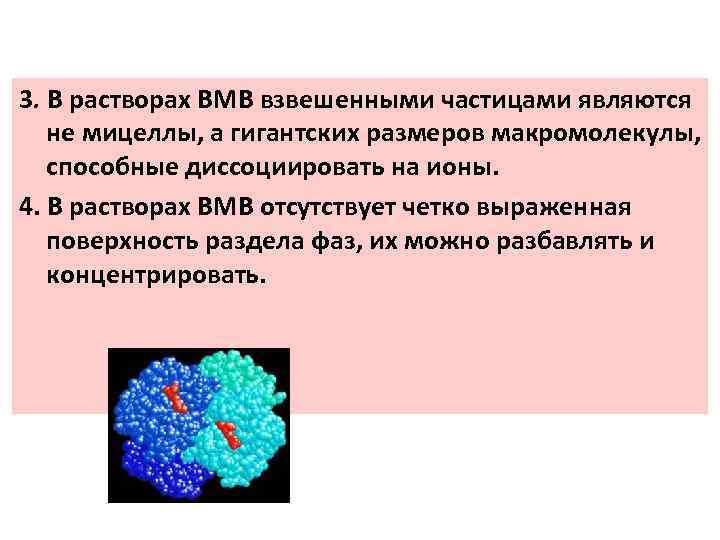 3. В растворах ВМВ взвешенными частицами являются не мицеллы, а гигантских размеров макромолекулы, способные диссоциировать на ионы.

4. В растворах ВМВ отсутствует четко выраженная поверхность раздела фаз, их можно разбавлять и концентрировать.